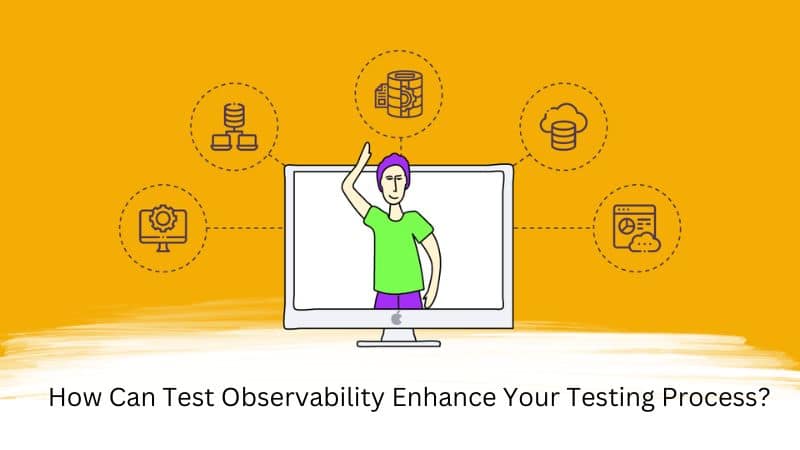 How Can Test Observability Enhance Your Testing Process?